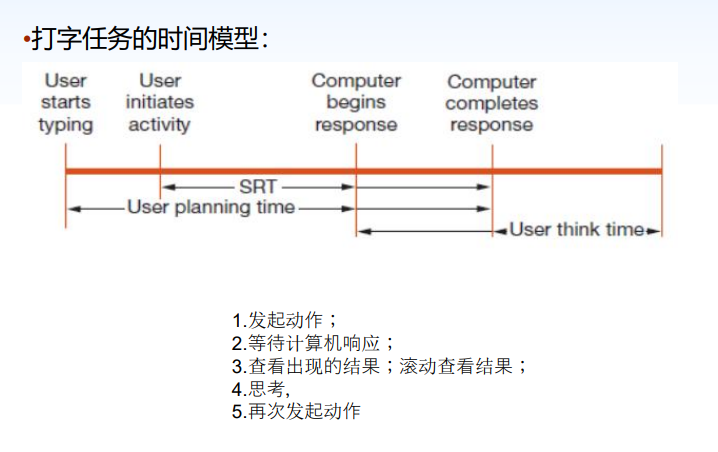 •打字任务的时间模型：

User starts typing

User initiates activity

Computer begins response

Computer completes response

SRT

User planning time

User think time

1.发起动作；
2.等待计算机响应；
3.查看出现的结果；滚动查看结果；
4.思考,
5.再次发起动作